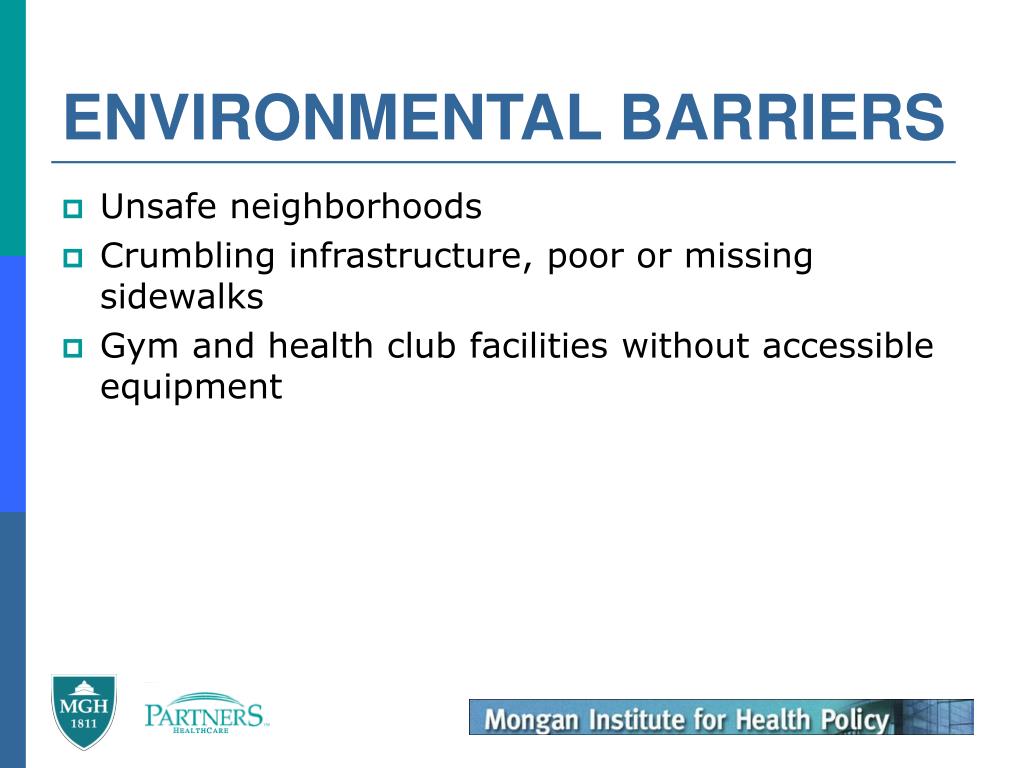 ENVIRONMENTAL BARRIERS

Unsafe neighborhoods

Crumbling infrastructure, poor or missing sidewalks

Gym and health club facilities without accessible equipment

MGH 1811

PARTNERS HEALTHCARE

Mongan Institute for Health Policy